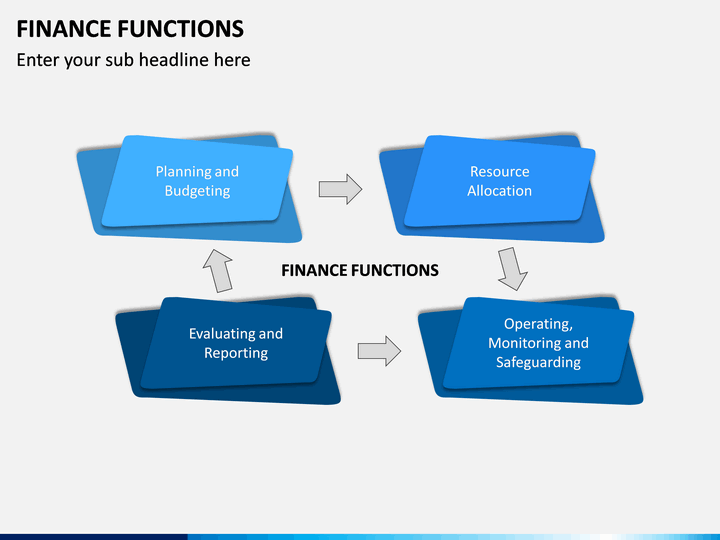 FINANCE FUNCTIONS

Enter your sub headline here

Planning and Budgeting

Resource Allocation

FINANCE FUNCTIONS

Evaluating and Reporting

Operating, Monitoring and Safeguarding